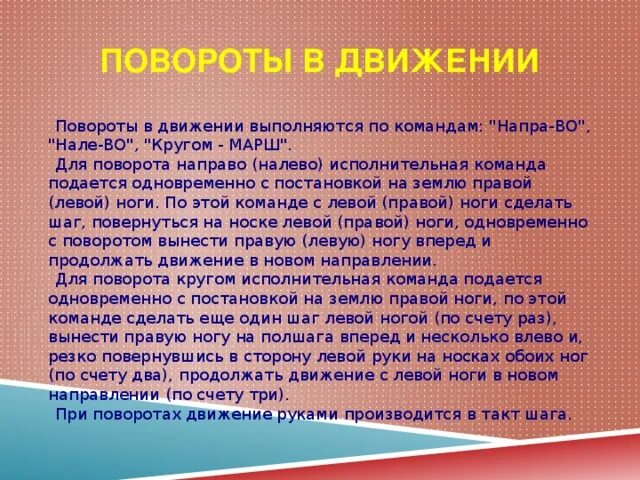 ПОВОРОТЫ В ДВИЖЕНИИ

Повороты в движении выполняются по командам: "Напра-ВО", "Нале-ВО", "Кругом - МАРШ".

Для поворота направо (налево) исполнительная команда подается одновременно с постановкой на землю правой (левой) ноги. По этой команде с левой (правой) ноги сделать шаг, повернуться на носке левой (правой) ноги, одновременно с поворотом вынести правую (левую) ногу вперед и продолжать движение в новом направлении.

Для поворота кругом исполнительная команда подается одновременно с постановкой на землю правой ноги, по этой команде сделать еще один шаг левой ногой (по счету раз), вынести правую ногу на полшага вперед и несколько влево и, резко повернувшись в сторону левой руки на носках обоих ног (по счету два), продолжать движение с левой ноги в новом направлении (по счету три).

При поворотах движение руками производится в такт шага.